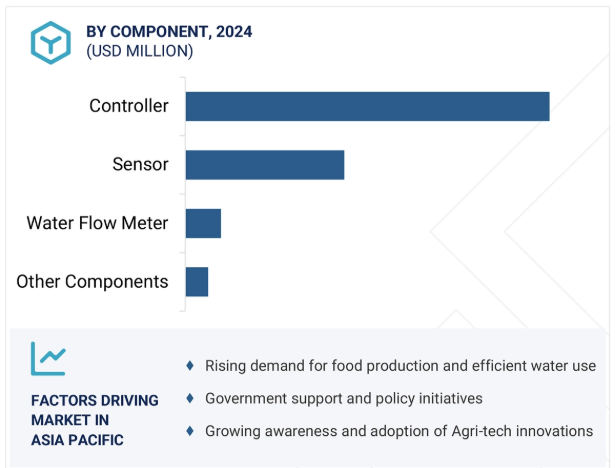 BY COMPONENT, 2024
(USD MILLION)

Controller

Sensor

Water Flow Meter

Other Components

FACTORS DRIVING MARKET IN ASIA PACIFIC

♦ Rising demand for food production and efficient water use

♦ Government support and policy initiatives

♦ Growing awareness and adoption of Agri-tech innovations